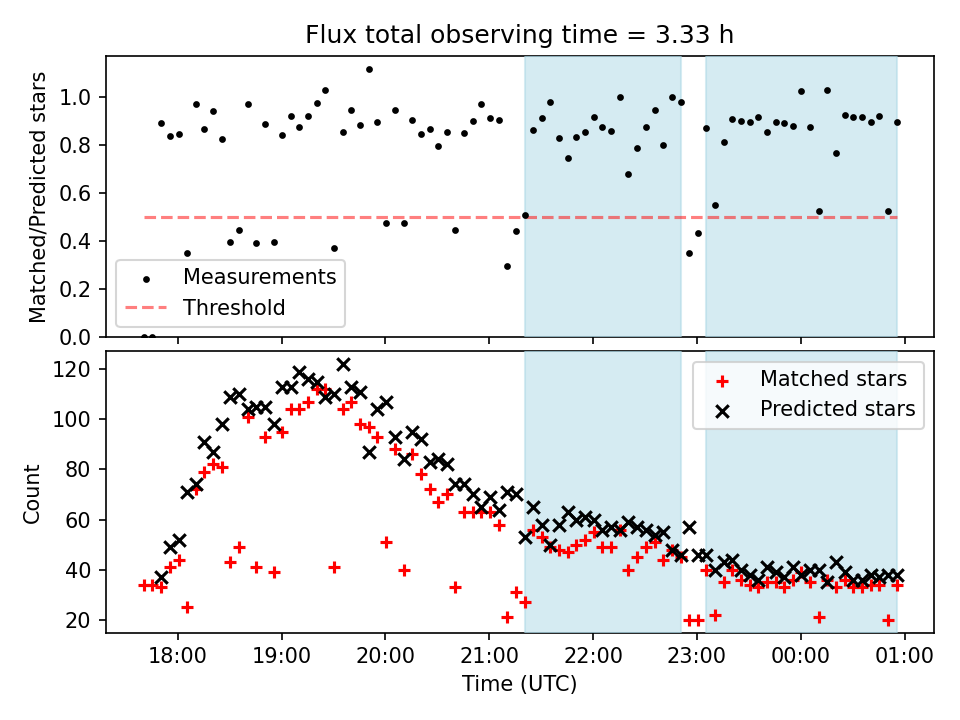 Flux total observing time = 3.33 h

Matched/Predicted stars

1.0
0.8
0.6
0.4
0.2
0.0

Measurements
Threshold

Count

120
100
80
60
40
20

Matched stars
Predicted stars

18:00
19:00
20:00
21:00
22:00
23:00
00:00
01:00

Time (UTC)